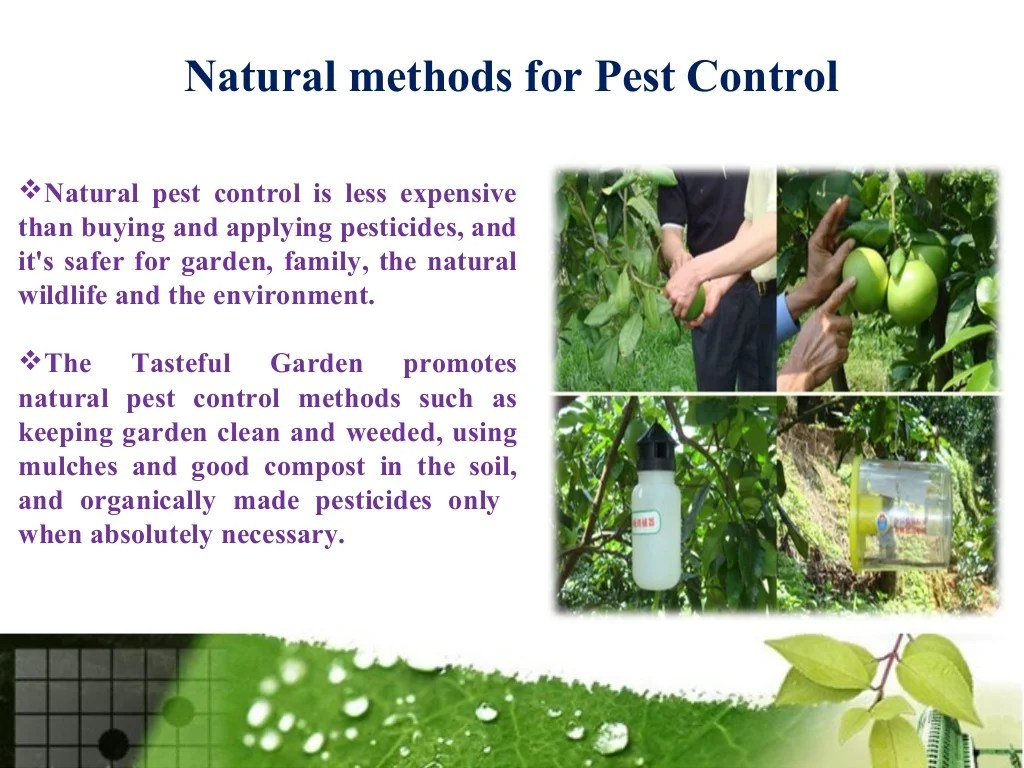 Natural methods for Pest Control

❖Natural pest control is less expensive than buying and applying pesticides, and it's safer for garden, family, the natural wildlife and the environment.

❖The Tasteful Garden promotes natural pest control methods such as keeping garden clean and weeded, using mulches and good compost in the soil, and organically made pesticides only when absolutely necessary.